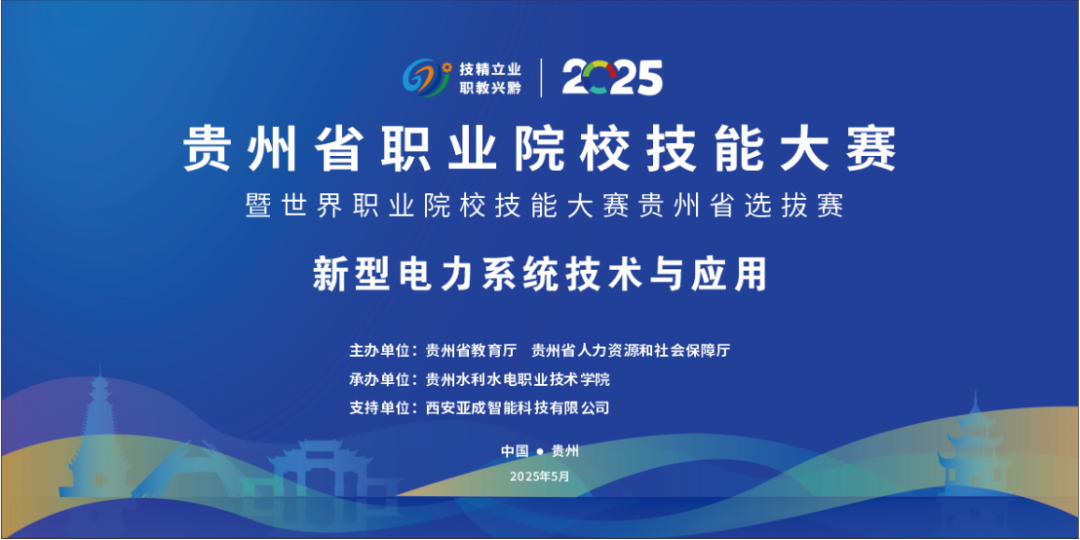 技精立业
职教兴黔

2025

贵州省职业院校技能大赛

暨世界职业院校技能大赛贵州省选拔赛

新型电力系统技术与应用

主办单位：贵州省教育厅　贵州省人力资源和社会保障厅

承办单位：贵州水利水电职业技术学院

支持单位：西安亚成智能科技有限公司

中国 ● 贵州

2025年5月